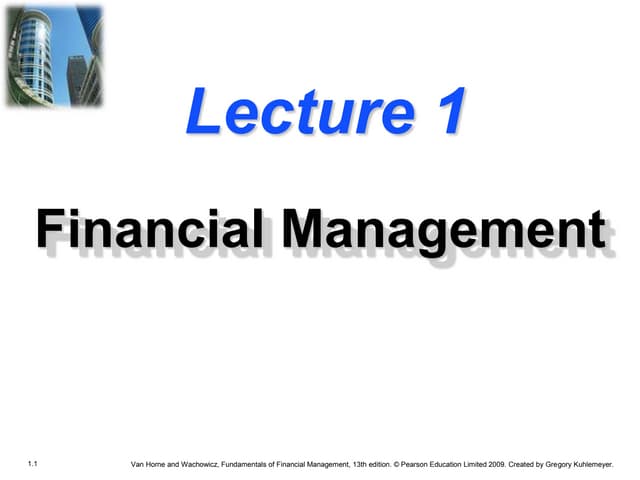 Lecture 1

Financial Management

1.1

Van Horne and Wachowicz, Fundamentals of Financial Management, 13th edition. © Pearson Education Limited 2009. Created by Gregory Kuhlemeyer.